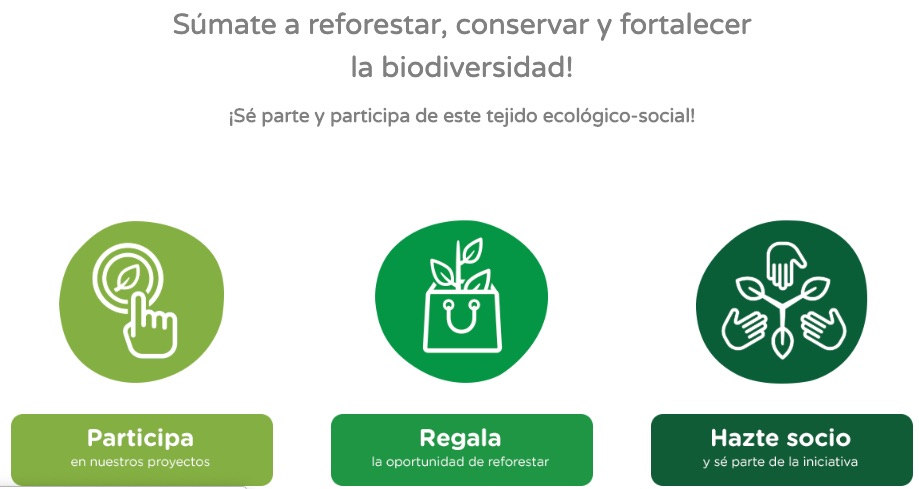 Súmate a reforestar, conservar y fortalecer la biodiversidad!

¡Sé parte y participa de este tejido ecológico-social!

Participa
en nuestros proyectos

Regala
la oportunidad de reforestar

Hazte socio
y sé parte de la iniciativa